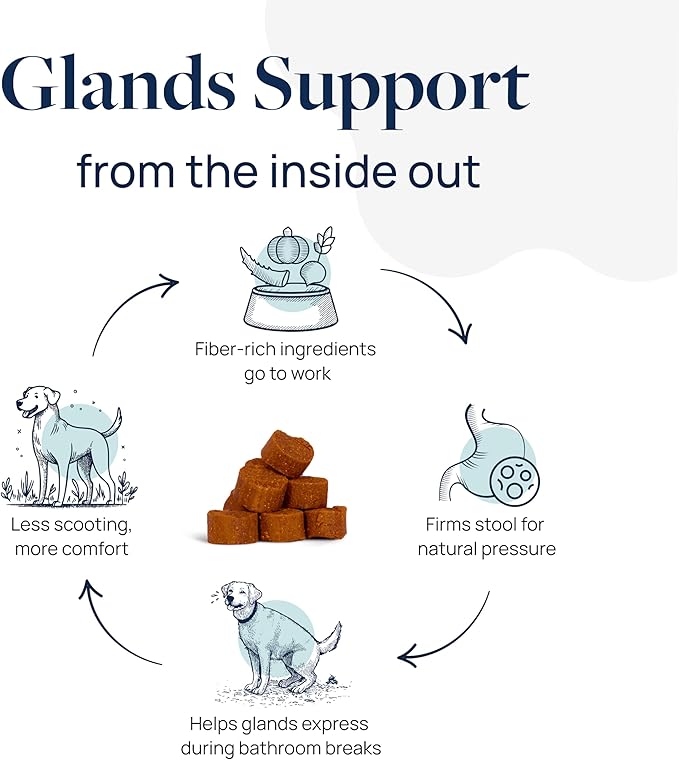 Glands Support

from the inside out

Fiber-rich ingredients go to work

Firms stool for natural pressure

Helps glands express during bathroom breaks

Less scooting, more comfort